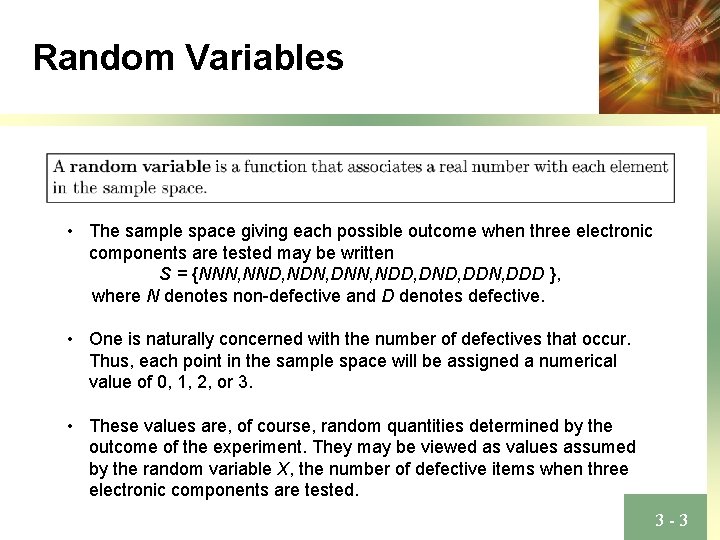 Random Variables

A random variable is a function that associates a real number with each element in the sample space.

• The sample space giving each possible outcome when three electronic components are tested may be written
$S = \{NNN, NND, NDN, DNN, NDD, DND, DDN, DDD\}$,
where $N$ denotes non-defective and $D$ denotes defective.

• One is naturally concerned with the number of defectives that occur. Thus, each point in the sample space will be assigned a numerical value of 0, 1, 2, or 3.

• These values are, of course, random quantities determined by the outcome of the experiment. They may be viewed as values assumed by the random variable $X$, the number of defective items when three electronic components are tested.

3 - 3